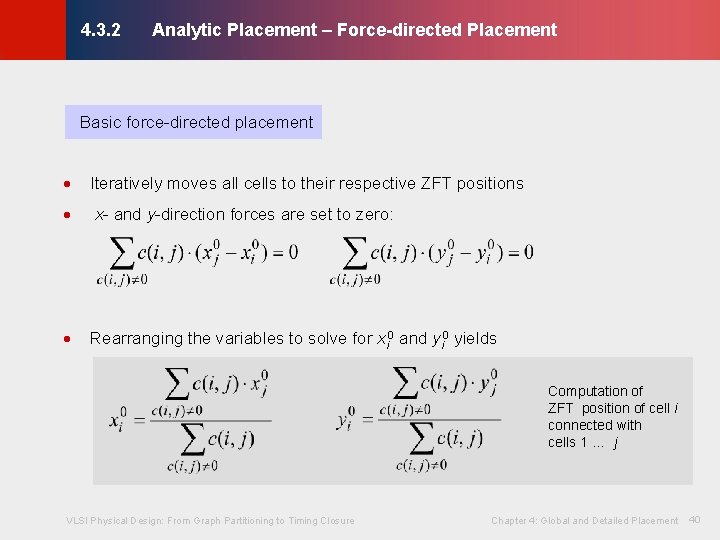 4.3.2 Analytic Placement – Force-directed Placement

Basic force-directed placement

• Iteratively moves all cells to their respective ZFT positions

• x- and y-direction forces are set to zero:

$\sum_{c(i,j)\neq 0} c(i,j)\cdot(x_j^0 - x_i^0) = 0$ $\sum_{c(i,j)\neq 0} c(i,j)\cdot(y_j^0 - y_i^0) = 0$

• Rearranging the variables to solve for $x_i^0$ and $y_i^0$ yields

$x_i^0 = \frac{\sum_{c(i,j)\neq 0} c(i,j)\cdot x_j^0}{\sum_{c(i,j)\neq 0} c(i,j)}$ $y_i^0 = \frac{\sum_{c(i,j)\neq 0} c(i,j)\cdot y_j^0}{\sum_{c(i,j)\neq 0} c(i,j)}$

Computation of
ZFT position of cell i
connected with
cells 1 ... j

VLSI Physical Design: From Graph Partitioning to Timing Closure

Chapter 4: Global and Detailed Placement 40